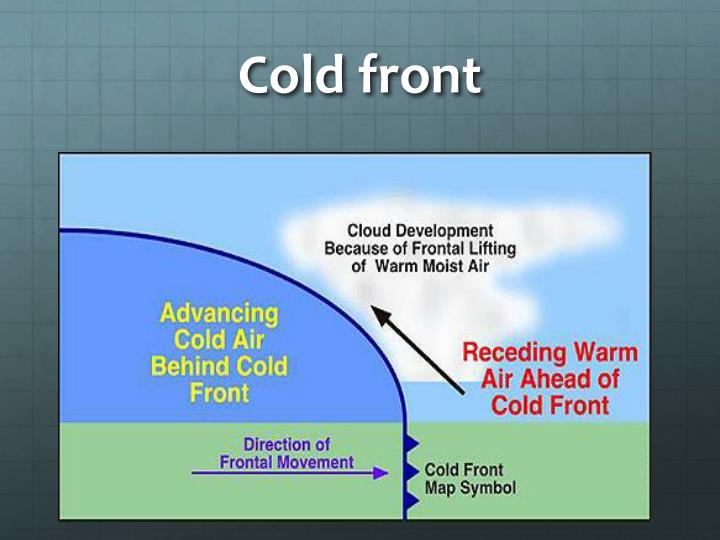 Cold front

Cloud Development Because of Frontal Lifting of Warm Moist Air

Advancing Cold Air Behind Cold Front

Receding Warm Air Ahead of Cold Front

Direction of Frontal Movement

Cold Front Map Symbol